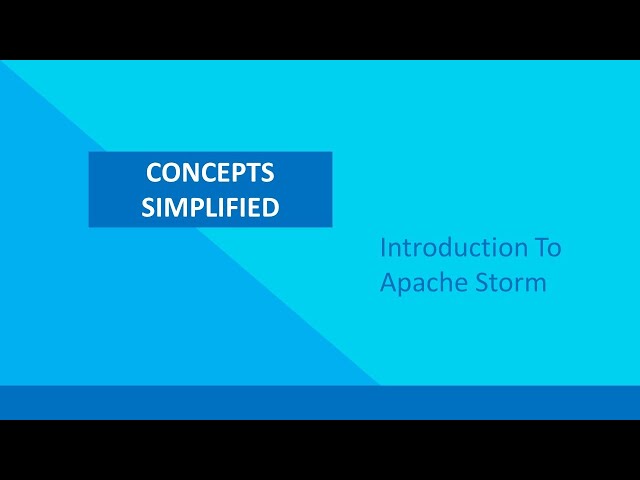 CONCEPTS SIMPLIFIED

Introduction To Apache Storm